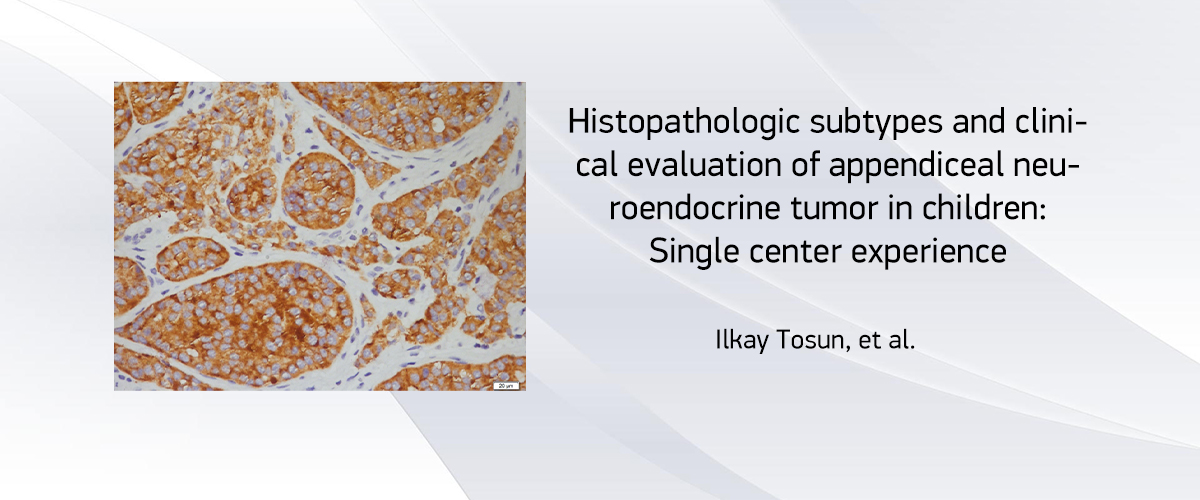 20 µm

Histopathologic subtypes and clinical evaluation of appendiceal neuroendocrine tumor in children: Single center experience

Ilkay Tosun, et al.